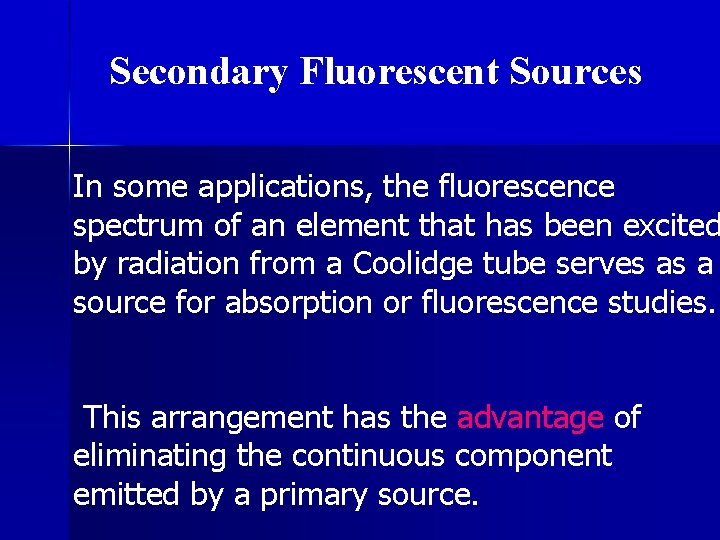 Secondary Fluorescent Sources

In some applications, the fluorescence spectrum of an element that has been excited by radiation from a Coolidge tube serves as a source for absorption or fluorescence studies.

This arrangement has the advantage of eliminating the continuous component emitted by a primary source.